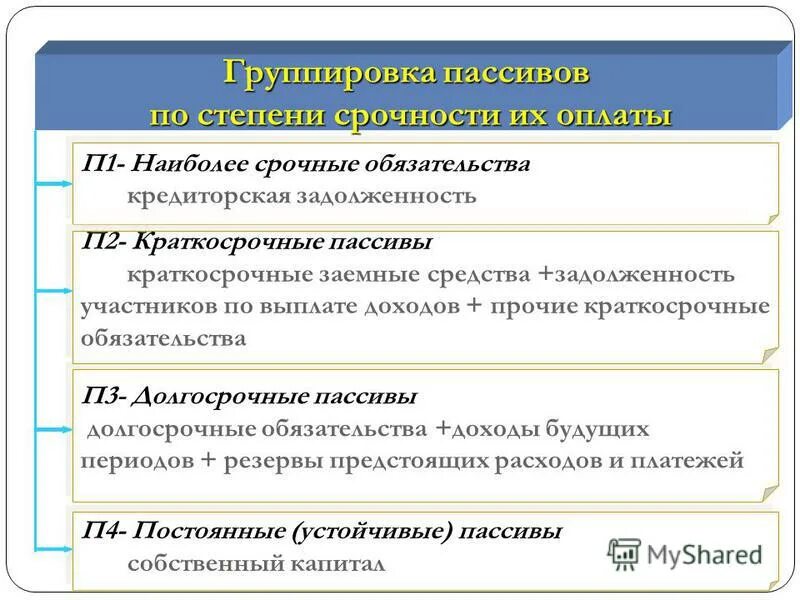 Группировка пассивов по степени срочности их оплаты

П1- Наиболее срочные обязательства
кредиторская задолженность

П2- Краткосрочные пассивы
краткосрочные заемные средства +задолженность участников по выплате доходов + прочие краткосрочные обязательства

П3- Долгосрочные пассивы
долгосрочные обязательства +доходы будущих периодов + резервы предстоящих расходов и платежей

П4- Постоянные (устойчивые) пассивы
собственный капитал

MyShared